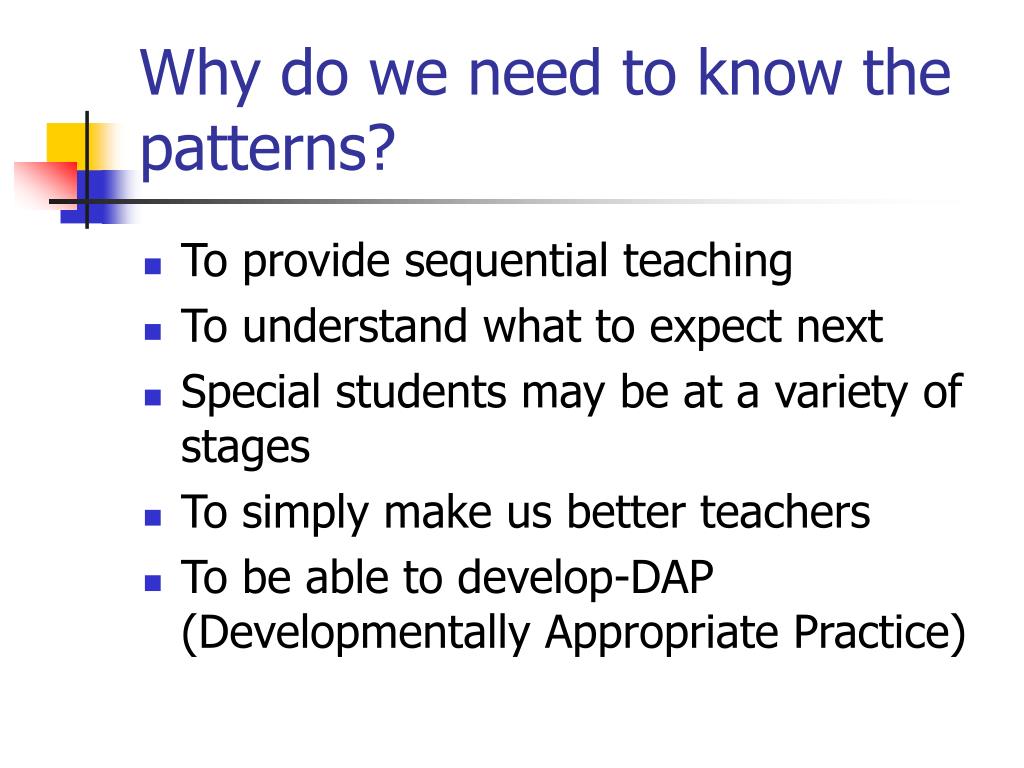 Why do we need to know the patterns?

- To provide sequential teaching
- To understand what to expect next
- Special students may be at a variety of stages
- To simply make us better teachers
- To be able to develop-DAP (Developmentally Appropriate Practice)